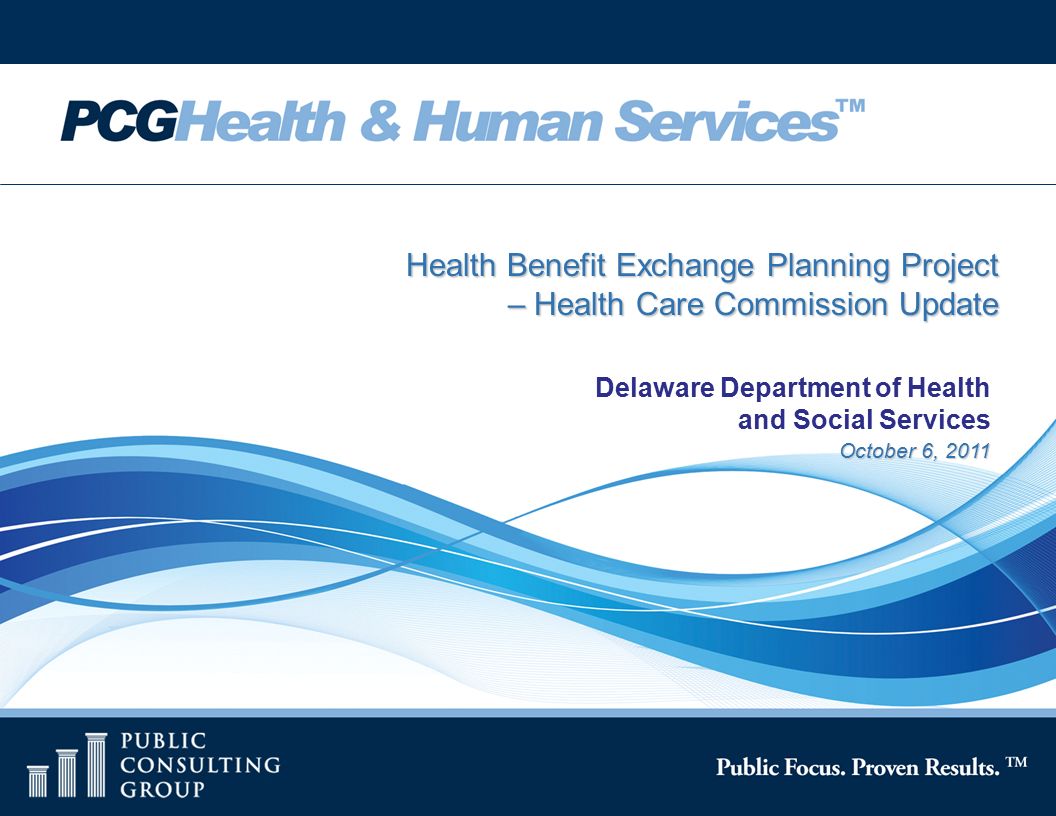 PCGHealth & Human Services™

Health Benefit Exchange Planning Project – Health Care Commission Update

Delaware Department of Health and Social Services

October 6, 2011

PUBLIC CONSULTING GROUP

Public Focus. Proven Results. ™